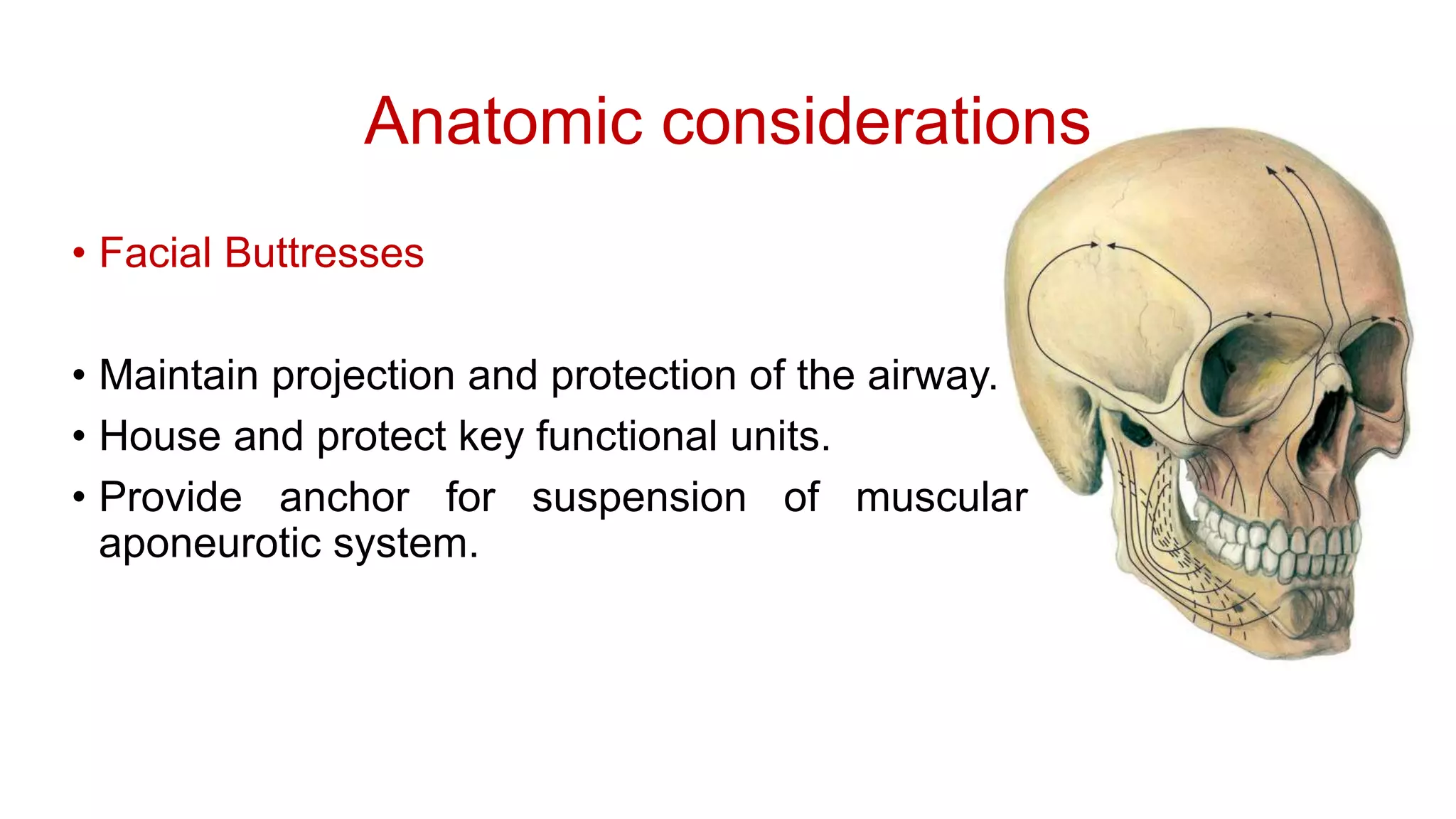 Anatomic considerations

• Facial Buttresses

• Maintain projection and protection of the airway.
• House and protect key functional units.
• Provide anchor for suspension of muscular aponeurotic system.